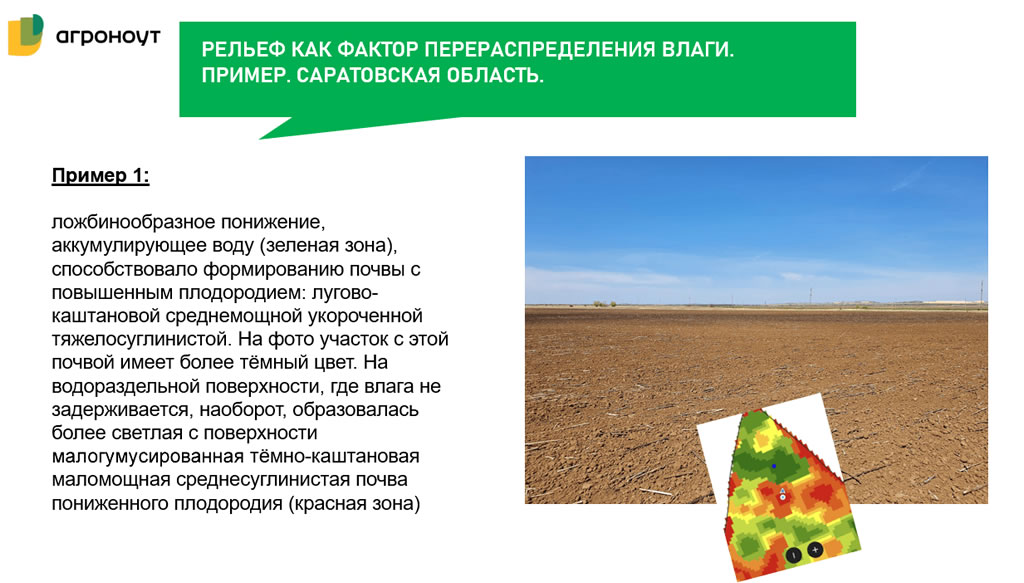 агроноут

РЕЛЬЕФ КАК ФАКТОР ПЕРЕРАСПРЕДЕЛЕНИЯ ВЛАГИ. ПРИМЕР. САРАТОВСКАЯ ОБЛАСТЬ.

Пример 1:

ложбинообразное понижение, аккумулирующее воду (зеленая зона), способствовало формированию почвы с повышенным плодородием: лугово-каштановой среднемощной укороченной тяжелосуглинистой. На фото участок с этой почвой имеет более тёмный цвет. На водораздельной поверхности, где влага не задерживается, наоборот, образовалась более светлая с поверхности малогумусированная тёмно-каштановая маломощная среднесуглинистая почва пониженного плодородия (красная зона)